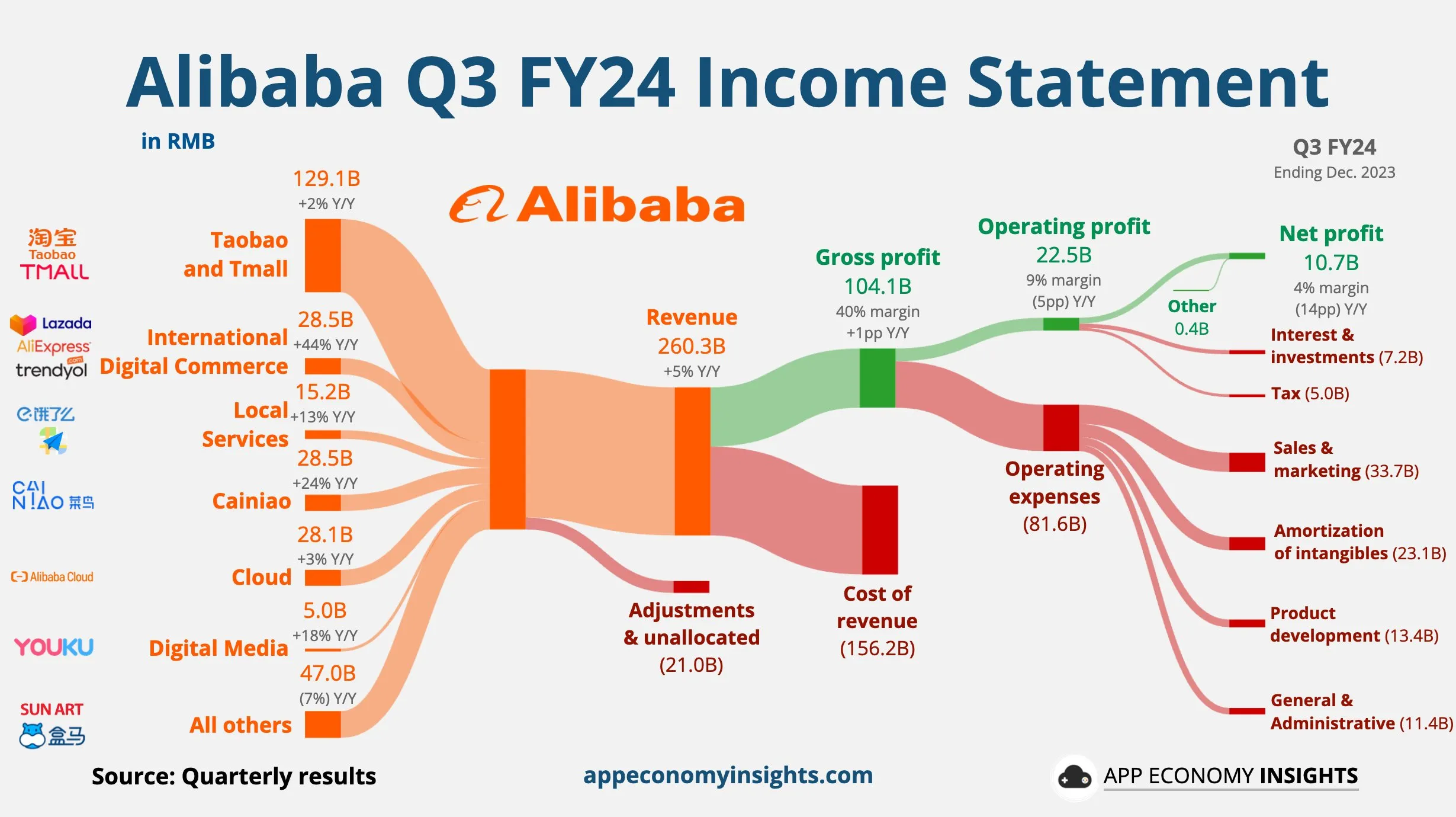 Alibaba Q3 FY24 Income Statement

in RMB

Q3 FY24
Ending Dec. 2023

Alibaba

淘宝
Taobao
TMALL

129.1B
+2% Y/Y
Taobao and Tmall

Lazada
AliExpress
trendyol

28.5B
+44% Y/Y
International Digital Commerce

饿了么

15.2B
+13% Y/Y
Local Services

CAI NIAO 菜鸟

28.5B
+24% Y/Y
Cainiao

Alibaba Cloud

28.1B
+3% Y/Y
Cloud

YOUKU

5.0B
+18% Y/Y
Digital Media

SUN ART
盒马

47.0B
(7%) Y/Y
All others

Revenue
260.3B
+5% Y/Y

Adjustments & unallocated (21.0B)

Gross profit
104.1B
40% margin
+1pp Y/Y

Cost of revenue (156.2B)

Operating profit
22.5B
9% margin
(5pp) Y/Y

Operating expenses (81.6B)

Other
0.4B

Net profit
10.7B
4% margin
(14pp) Y/Y

Interest & investments (7.2B)

Tax (5.0B)

Sales & marketing (33.7B)

Amortization of intangibles (23.1B)

Product development (13.4B)

General & Administrative (11.4B)

Source: Quarterly results

appeconomyinsights.com

APP ECONOMY INSIGHTS